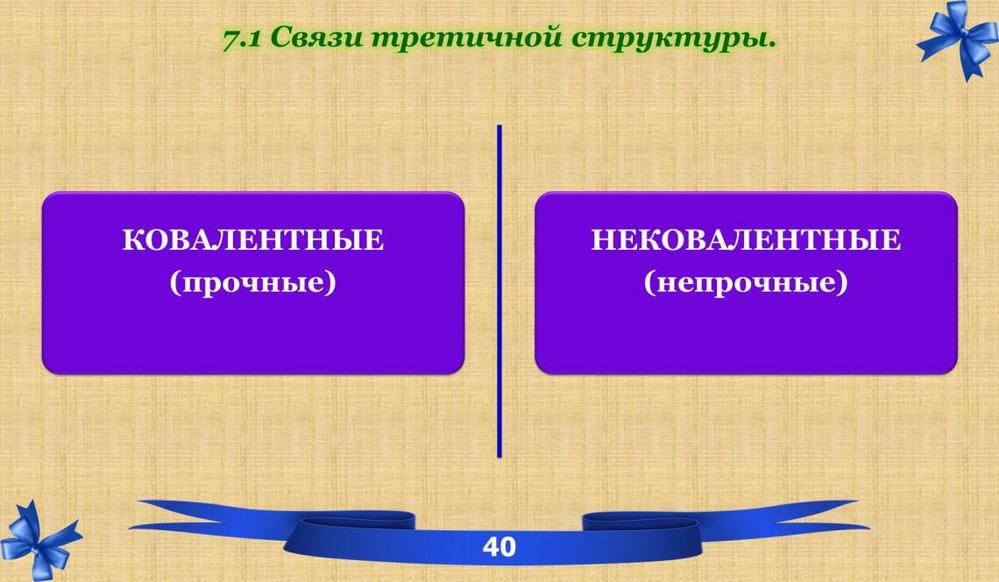 7.1 Связи третичной структуры.

КОВАЛЕНТНЫЕ
(прочные)

НЕКОВАЛЕНТНЫЕ
(непрочные)

40